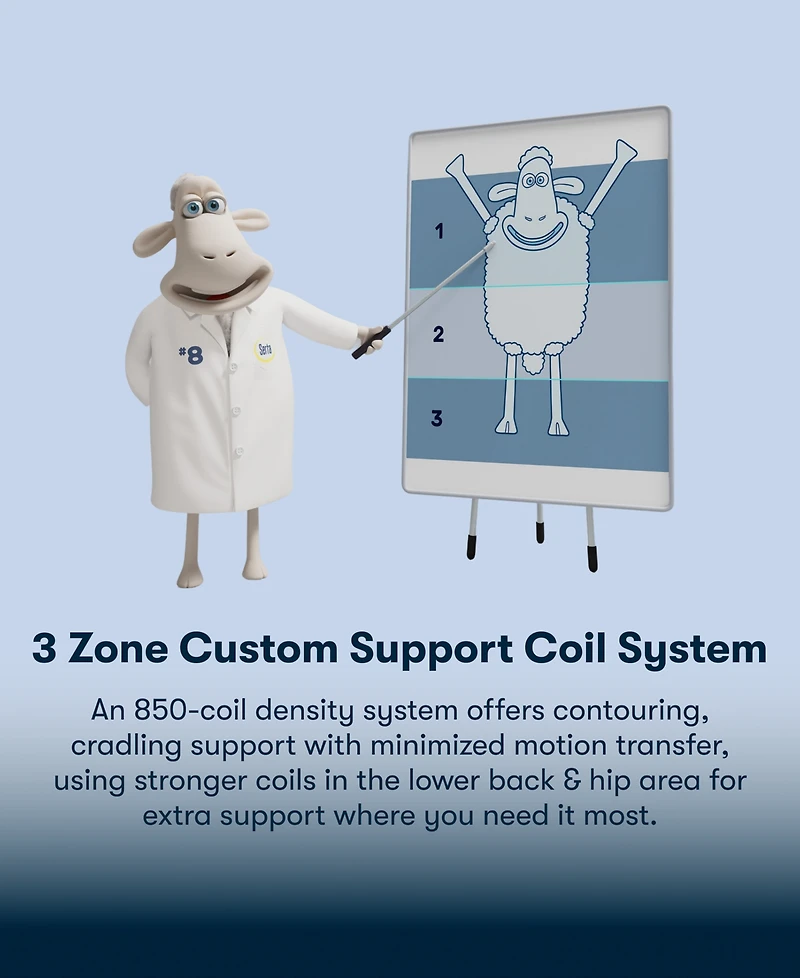 #8

Serta

1

2

3

3 Zone Custom Support Coil System

An 850-coil density system offers contouring, cradling support with minimized motion transfer, using stronger coils in the lower back & hip area for extra support where you need it most.